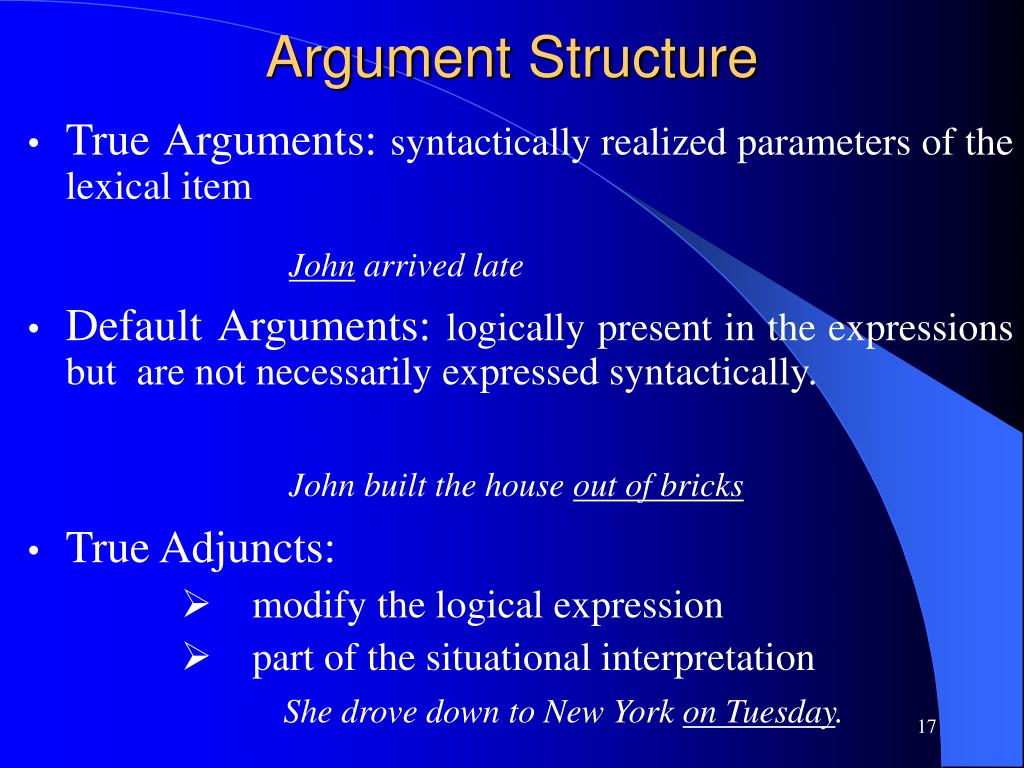 Argument Structure

• True Arguments: syntactically realized parameters of the lexical item

John arrived late

• Default Arguments: logically present in the expressions but are not necessarily expressed syntactically.

John built the house out of bricks

• True Adjuncts:

➢ modify the logical expression

➢ part of the situational interpretation

She drove down to New York on Tuesday.

17